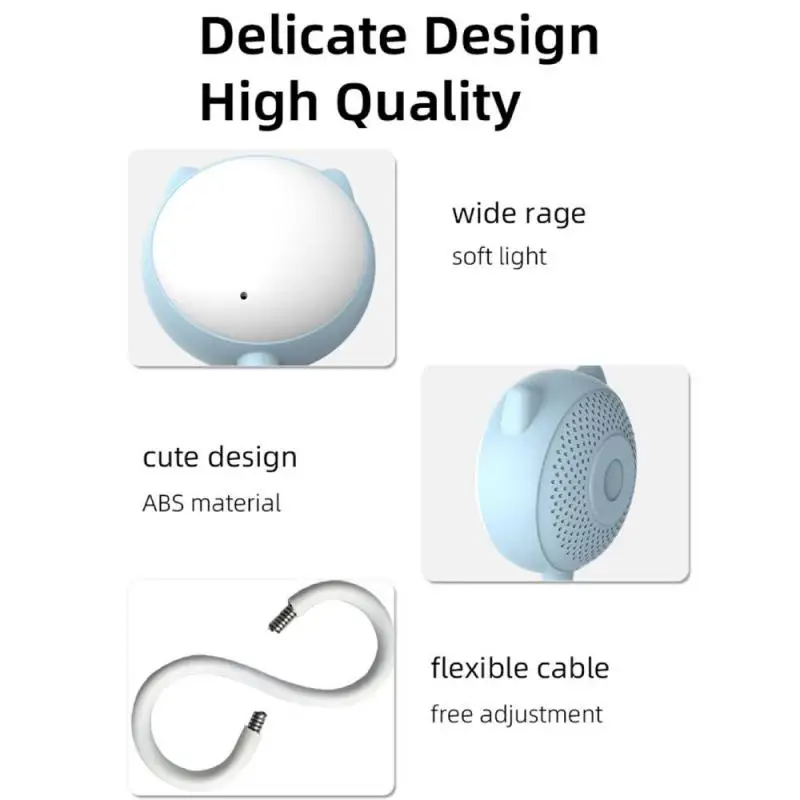 Delicate Design
High Quality

wide rage
soft light

cute design
ABS material

flexible cable
free adjustment